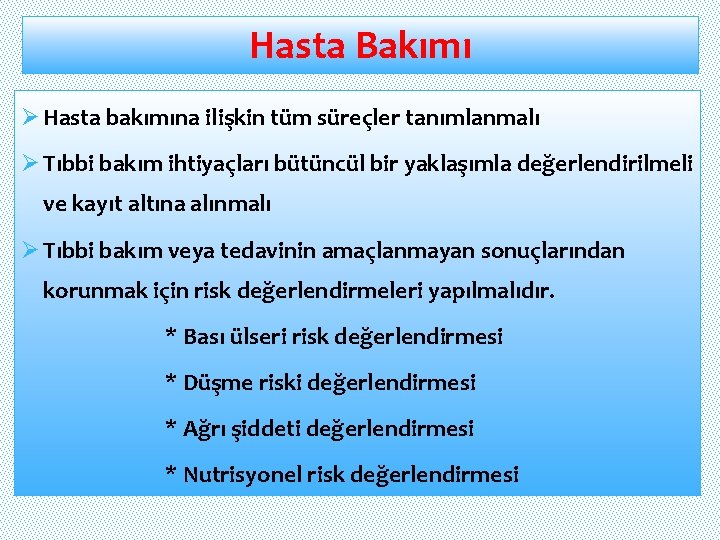 Hasta Bakımı

➢ Hasta bakımına ilişkin tüm süreçler tanımlanmalı

➢ Tıbbi bakım ihtiyaçları bütüncül bir yaklaşımla değerlendirilmeli ve kayıt altına alınmalı

➢ Tıbbi bakım veya tedavinin amaçlanmayan sonuçlarından korunmak için risk değerlendirmeleri yapılmalıdır.

* Bası ülseri risk değerlendirmesi

* Düşme riski değerlendirmesi

* Ağrı şiddeti değerlendirmesi

* Nutrisyonel risk değerlendirmesi